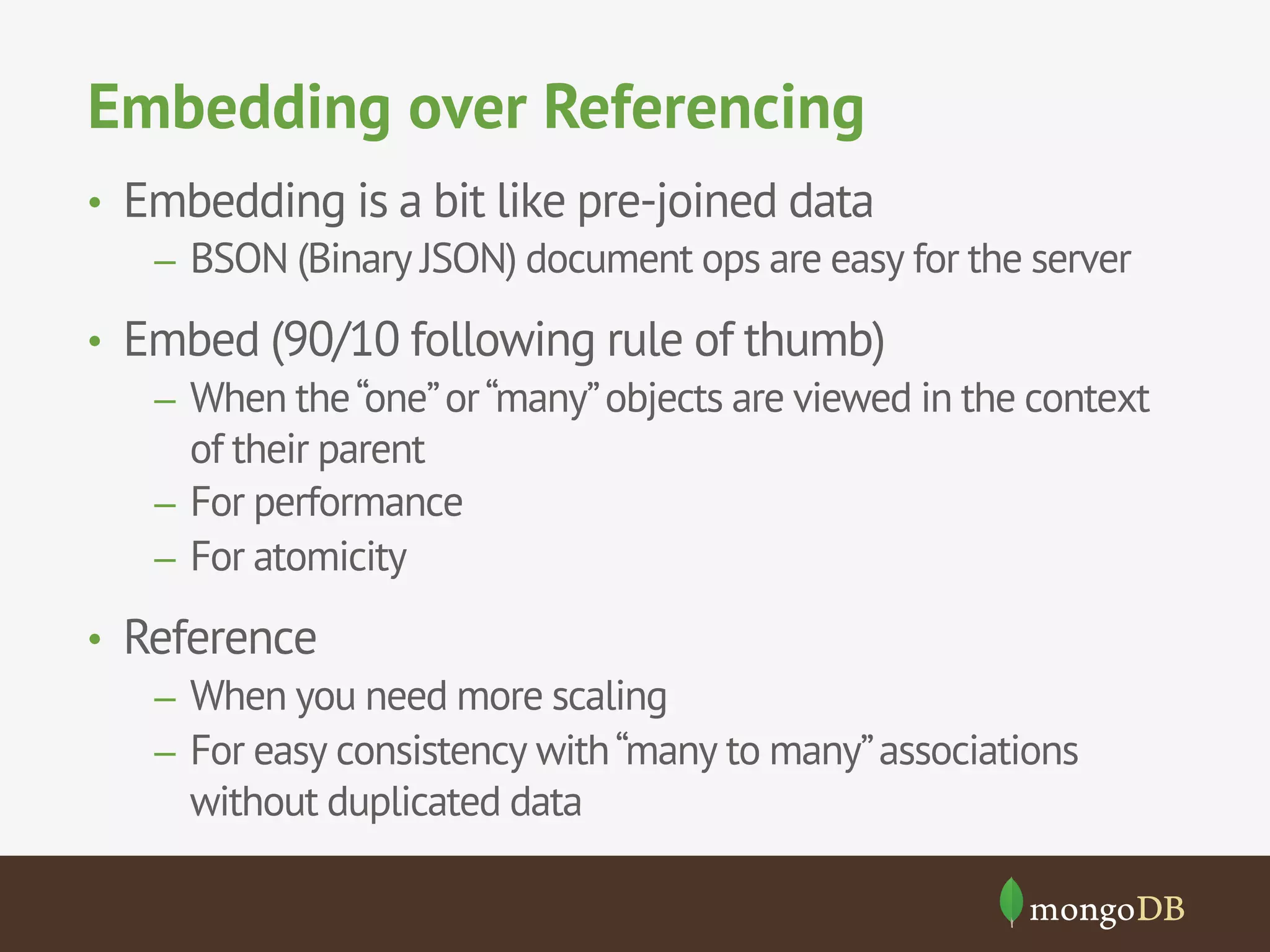 Embedding over Referencing

• Embedding is a bit like pre-joined data
– BSON (Binary JSON) document ops are easy for the server

• Embed (90/10 following rule of thumb)
– When the “one” or “many” objects are viewed in the context of their parent
– For performance
– For atomicity

• Reference
– When you need more scaling
– For easy consistency with “many to many” associations without duplicated data

mongoDB